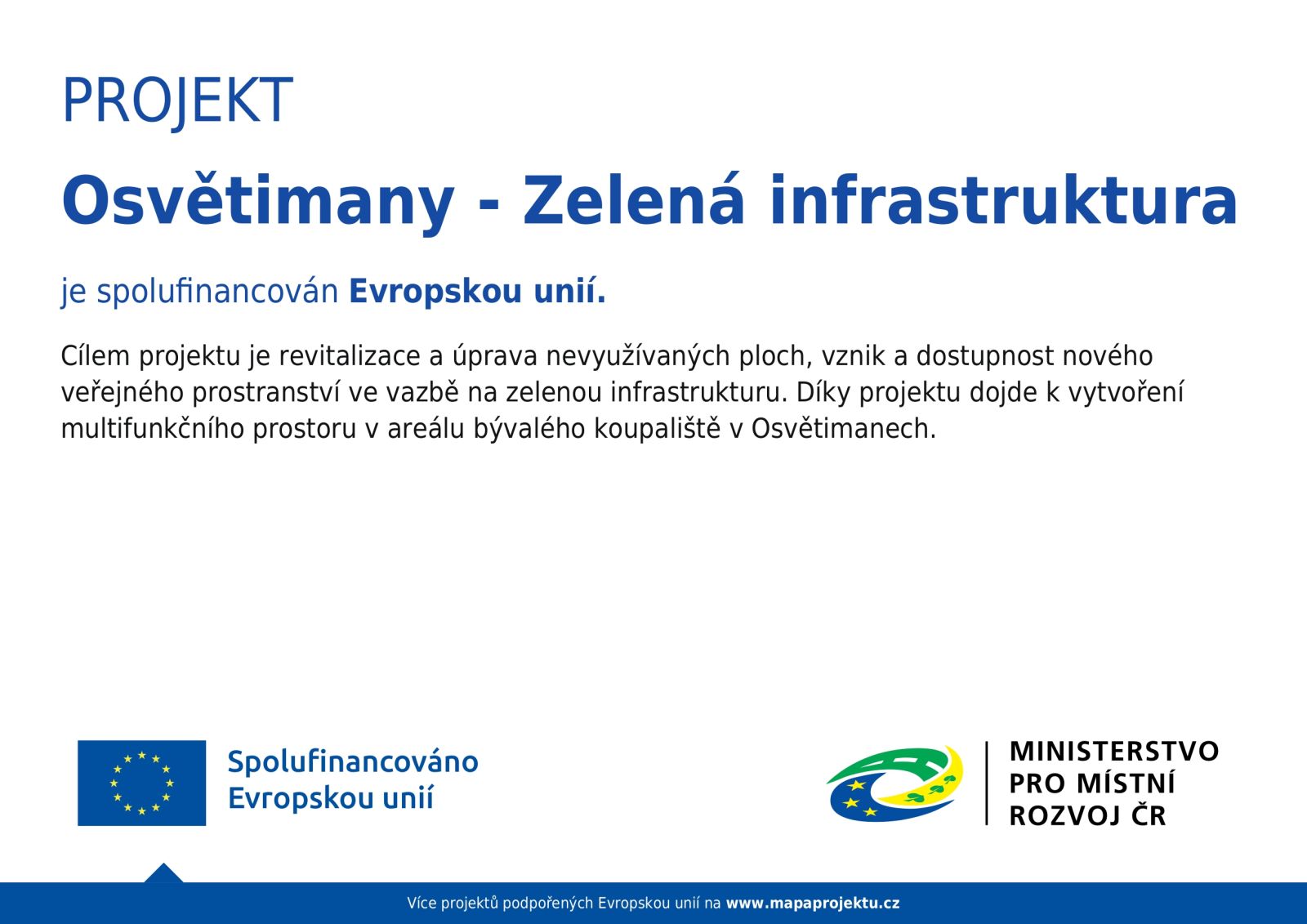 PROJEKT

Osvětimany - Zelená infrastruktura

je spolufinancován Evropskou unií.

Cílem projektu je revitalizace a úprava nevyužívaných ploch, vznik a dostupnost nového veřejného prostranství ve vazbě na zelenou infrastrukturu. Díky projektu dojde k vytvoření multifunkčního prostoru v areálu bývalého koupaliště v Osvětimanech.

Spolufinancováno Evropskou unií

MINISTERSTVO PRO MÍSTNÍ ROZVOJ ČR

Více projektů podpořených Evropskou unií na www.mapaprojektu.cz